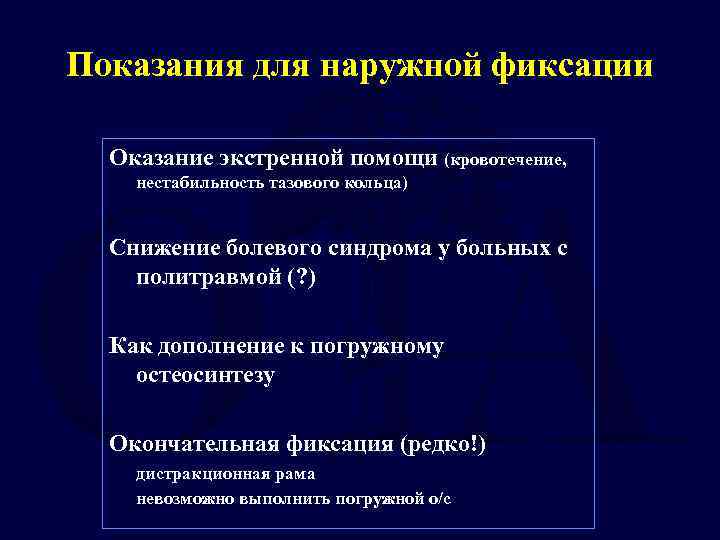 Показания для наружной фиксации

Оказание экстренной помощи (кровотечение, нестабильность тазового кольца)

Снижение болевого синдрома у больных с политравмой (?)

Как дополнение к погружному остеосинтезу

Окончательная фиксация (редко!)
дистракционная рама
невозможно выполнить погружной о/с